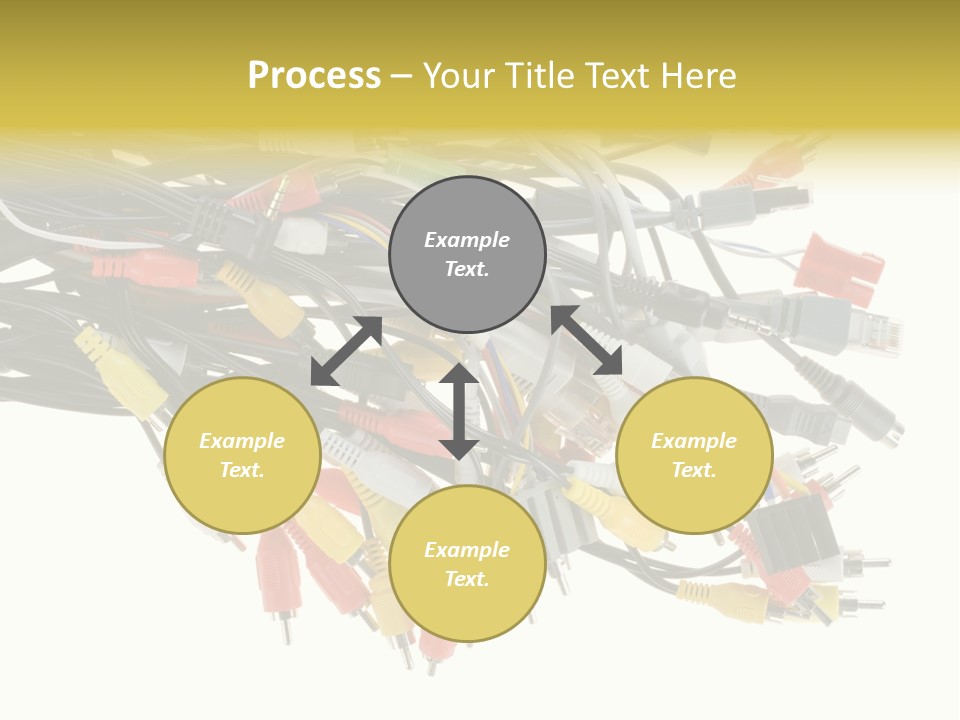 Process – Your Title Text Here

Example Text.

Example Text.

Example Text.

Example Text.